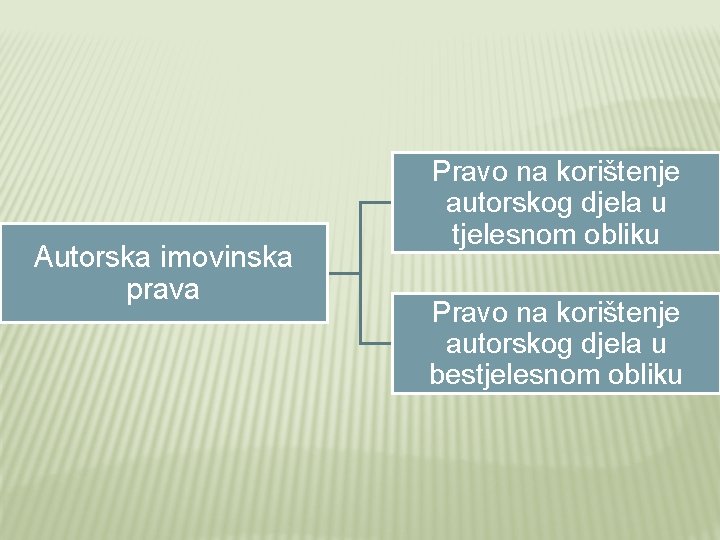 Autorska imovinska prava

Pravo na korištenje autorskog djela u tjelesnom obliku

Pravo na korištenje autorskog djela u bestjelesnom obliku